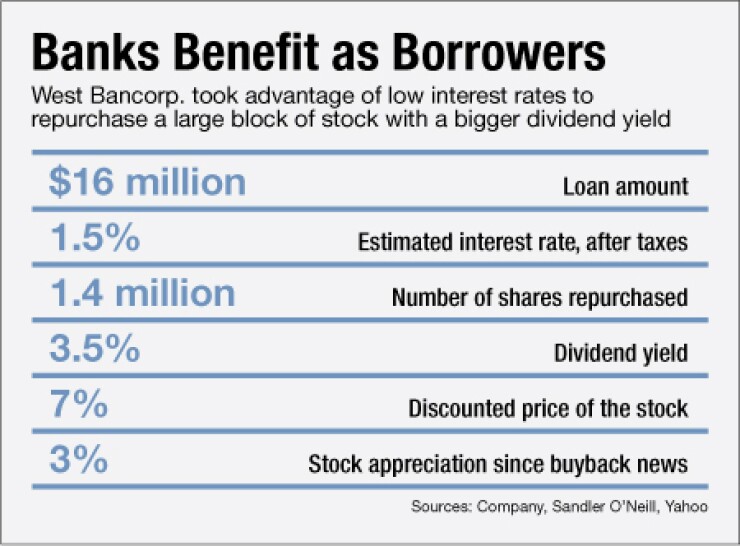 Banks Benefit as Borrowers

West Bancorp. took advantage of low interest rates to repurchase a large block of stock with a bigger dividend yield

| | |
|---|---|
| \$16 million | Loan amount |
| 1.5% | Estimated interest rate, after taxes |
| 1.4 million | Number of shares repurchased |
| 3.5% | Dividend yield |
| 7% | Discounted price of the stock |
| 3% | Stock appreciation since buyback news |

Sources: Company, Sandler O'Neill, Yahoo